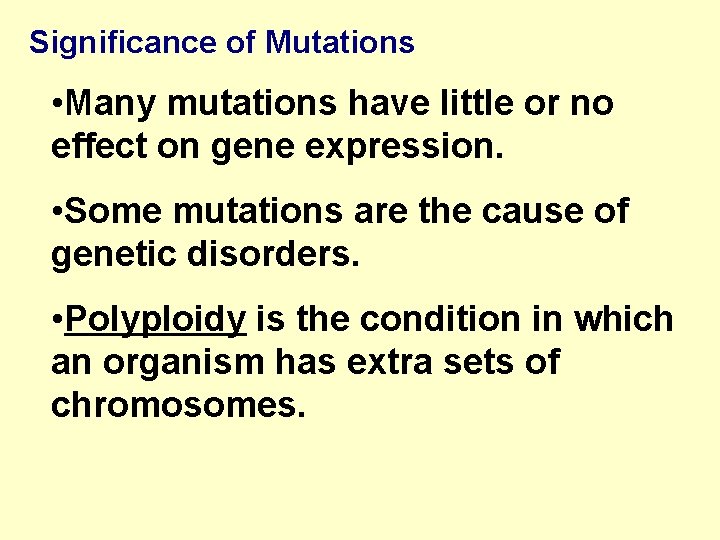 Significance of Mutations

•Many mutations have little or no effect on gene expression.

•Some mutations are the cause of genetic disorders.

•Polyploidy is the condition in which an organism has extra sets of chromosomes.